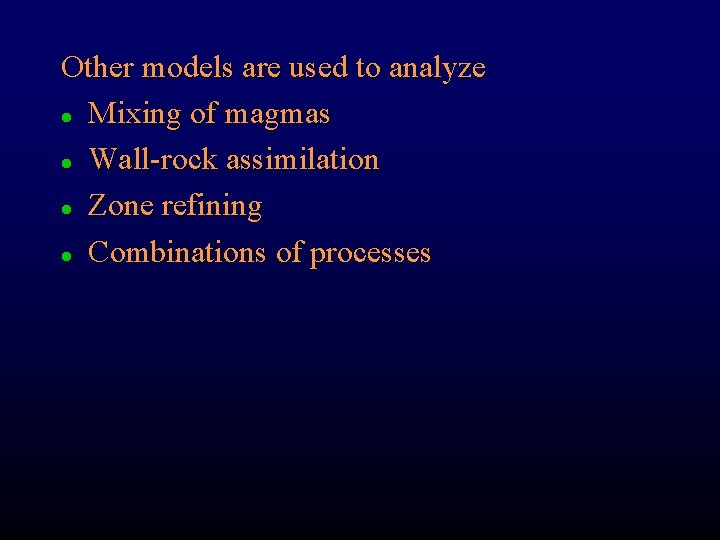 Other models are used to analyze

- Mixing of magmas
- Wall-rock assimilation
- Zone refining
- Combinations of processes